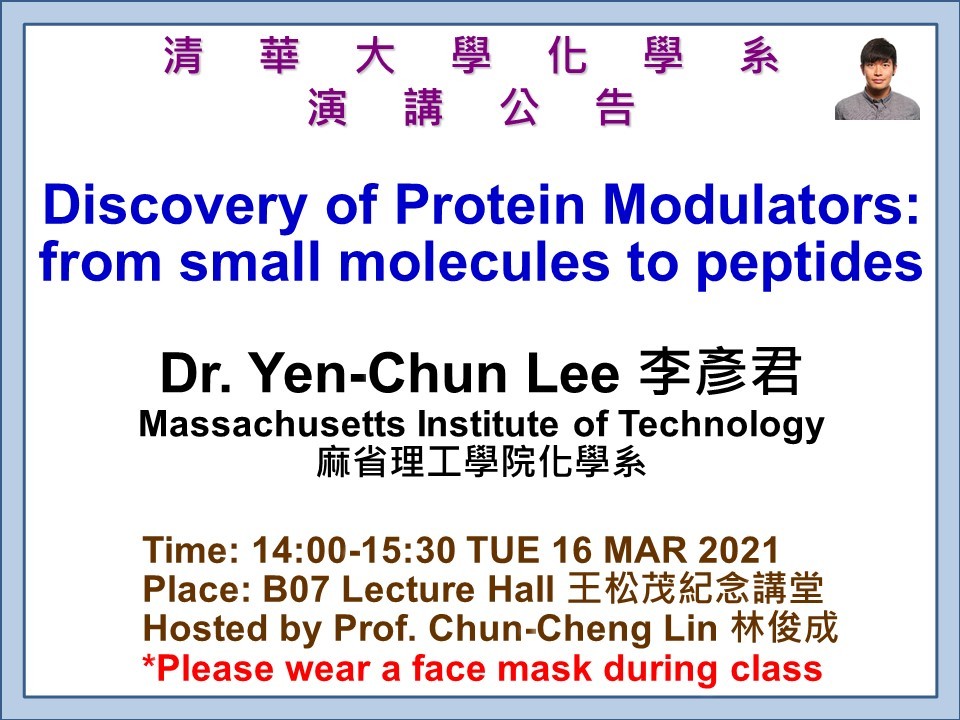 清 華 大 學 化 學 系
演 講 公 告

Discovery of Protein Modulators: from small molecules to peptides

Dr. Yen-Chun Lee 李彥君
Massachusetts Institute of Technology
麻省理工學院化學系

Time: 14:00-15:30 TUE 16 MAR 2021
Place: B07 Lecture Hall 王松茂紀念講堂
Hosted by Prof. Chun-Cheng Lin 林俊成
*Please wear a face mask during class